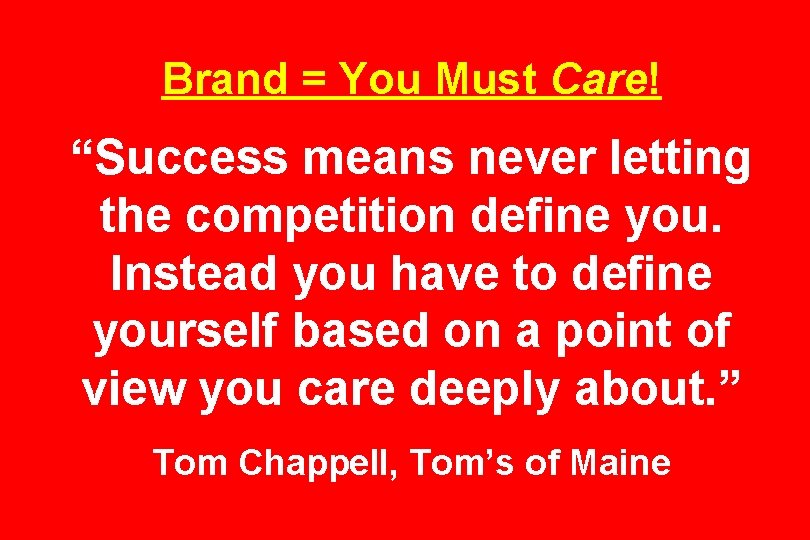 Brand = You Must Care!

“Success means never letting the competition define you. Instead you have to define yourself based on a point of view you care deeply about.”

Tom Chappell, Tom’s of Maine